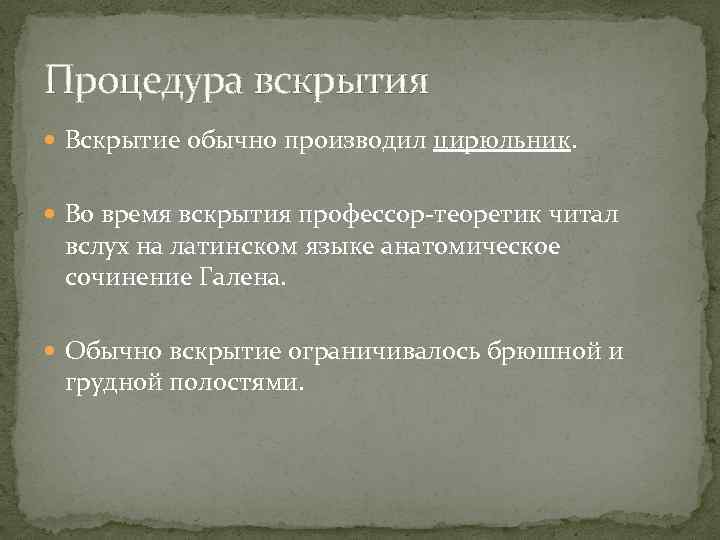 Процедура вскрытия

Вскрытие обычно производил цирюльник.

Во время вскрытия профессор-теоретик читал вслух на латинском языке анатомическое сочинение Галена.

Обычно вскрытие ограничивалось брюшной и грудной полостями.